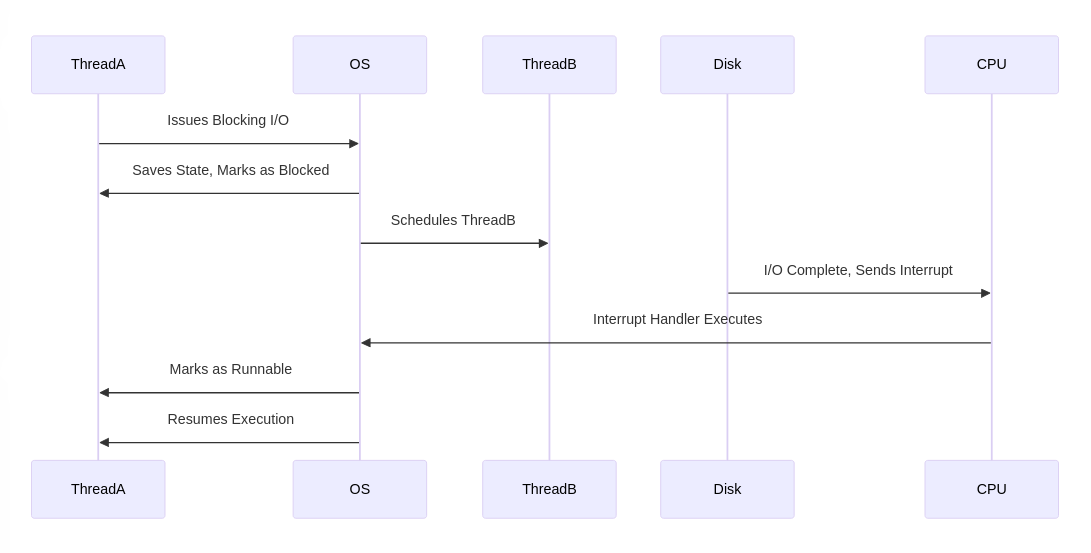 ThreadA
OS
ThreadB
Disk
CPU

Issues Blocking I/O

Saves State, Marks as Blocked

Schedules ThreadB

I/O Complete, Sends Interrupt

Interrupt Handler Executes

Marks as Runnable

Resumes Execution

ThreadA
OS
ThreadB
Disk
CPU